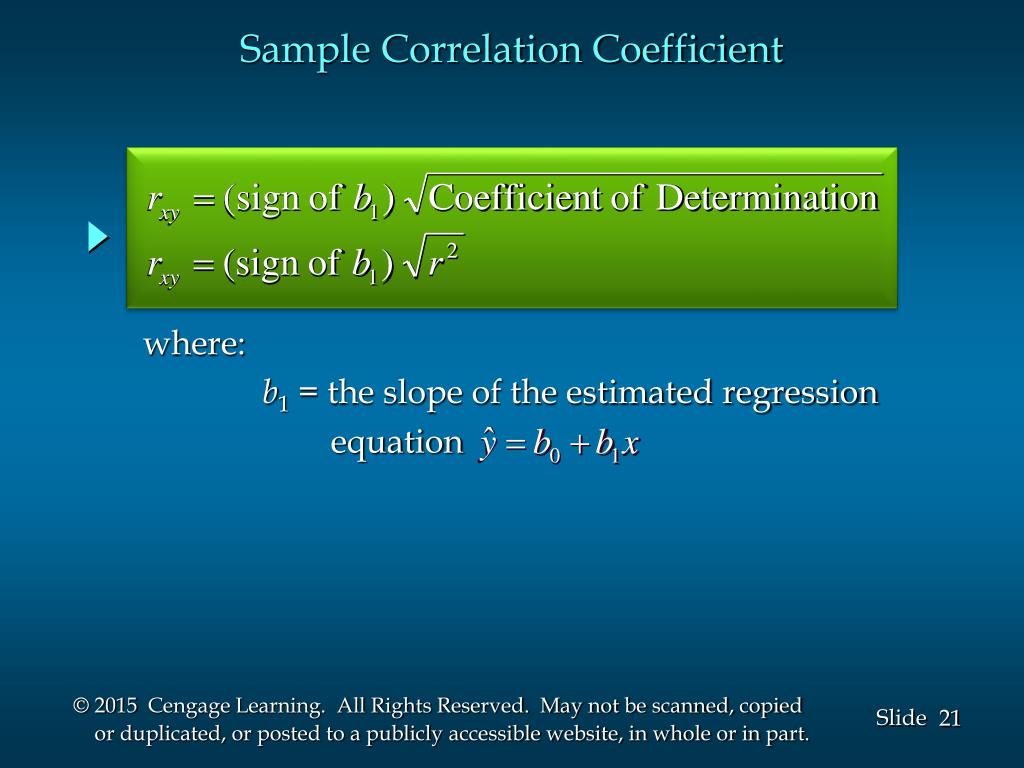 Sample Correlation Coefficient

$r_{xy} = (\text{sign of } b_1)\sqrt{\text{Coefficient of Determination}}$

$r_{xy} = (\text{sign of } b_1)\sqrt{r^2}$

where:

$b_1$ = the slope of the estimated regression equation $\hat{y} = b_0 + b_1 x$

© 2015 Cengage Learning. All Rights Reserved. May not be scanned, copied or duplicated, or posted to a publicly accessible website, in whole or in part.

Slide 21